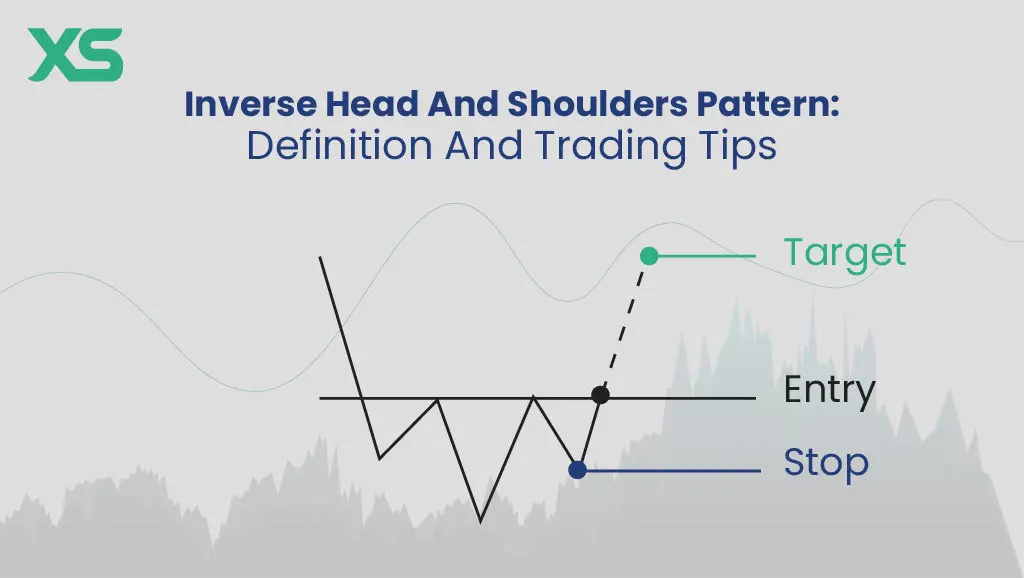 XS

Inverse Head And Shoulders Pattern:
Definition And Trading Tips

Target

Entry

Stop